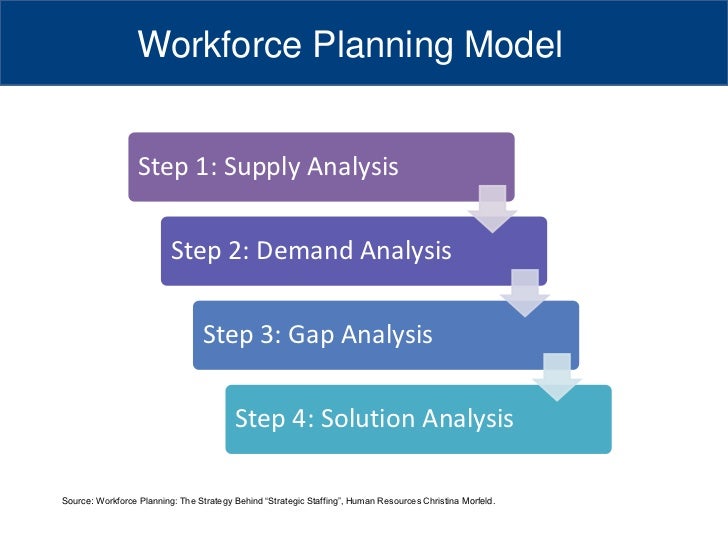 Workforce Planning Model

Step 1: Supply Analysis

Step 2: Demand Analysis

Step 3: Gap Analysis

Step 4: Solution Analysis

Source: Workforce Planning: The Strategy Behind "Strategic Staffing", Human Resources Christina Morfeld.